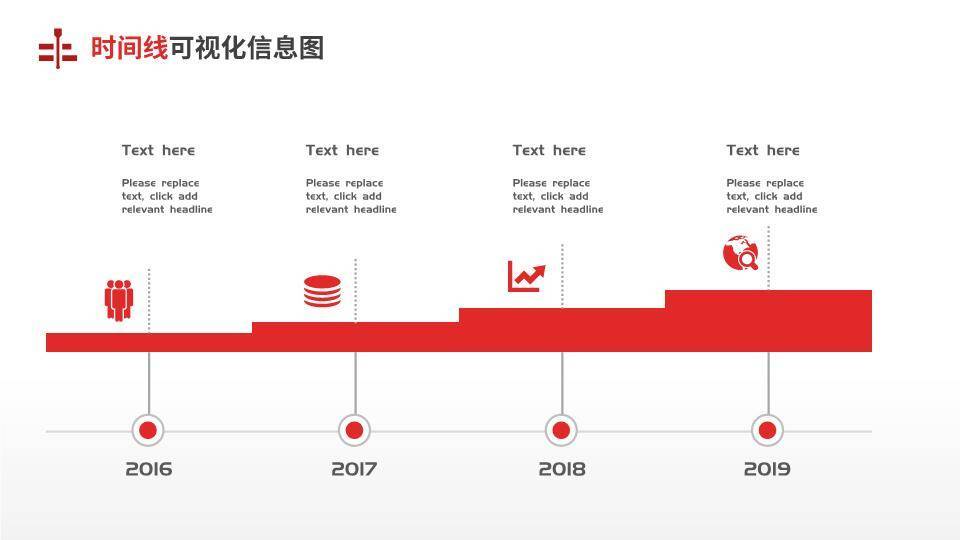 时间线可视化信息图

Text here

Please replace text, click add relevant headline

Text here

Please replace text, click add relevant headline

Text here

Please replace text, click add relevant headline

Text here

Please replace text, click add relevant headline

2016

2017

2018

2019